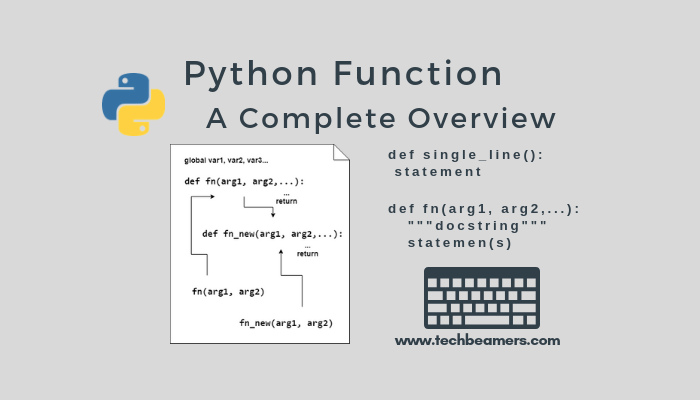 Python Function
A Complete Overview

global var1, var2, var3...

def fn(arg1, arg2,...):

...
return

def fn_new(arg1, arg2,...):

...
return

fn(arg1, arg2)

fn_new(arg1, arg2)

def single_line():
statement

def fn(arg1, arg2,...):
"""docstring"""
statemen(s)

www.techbeamers.com